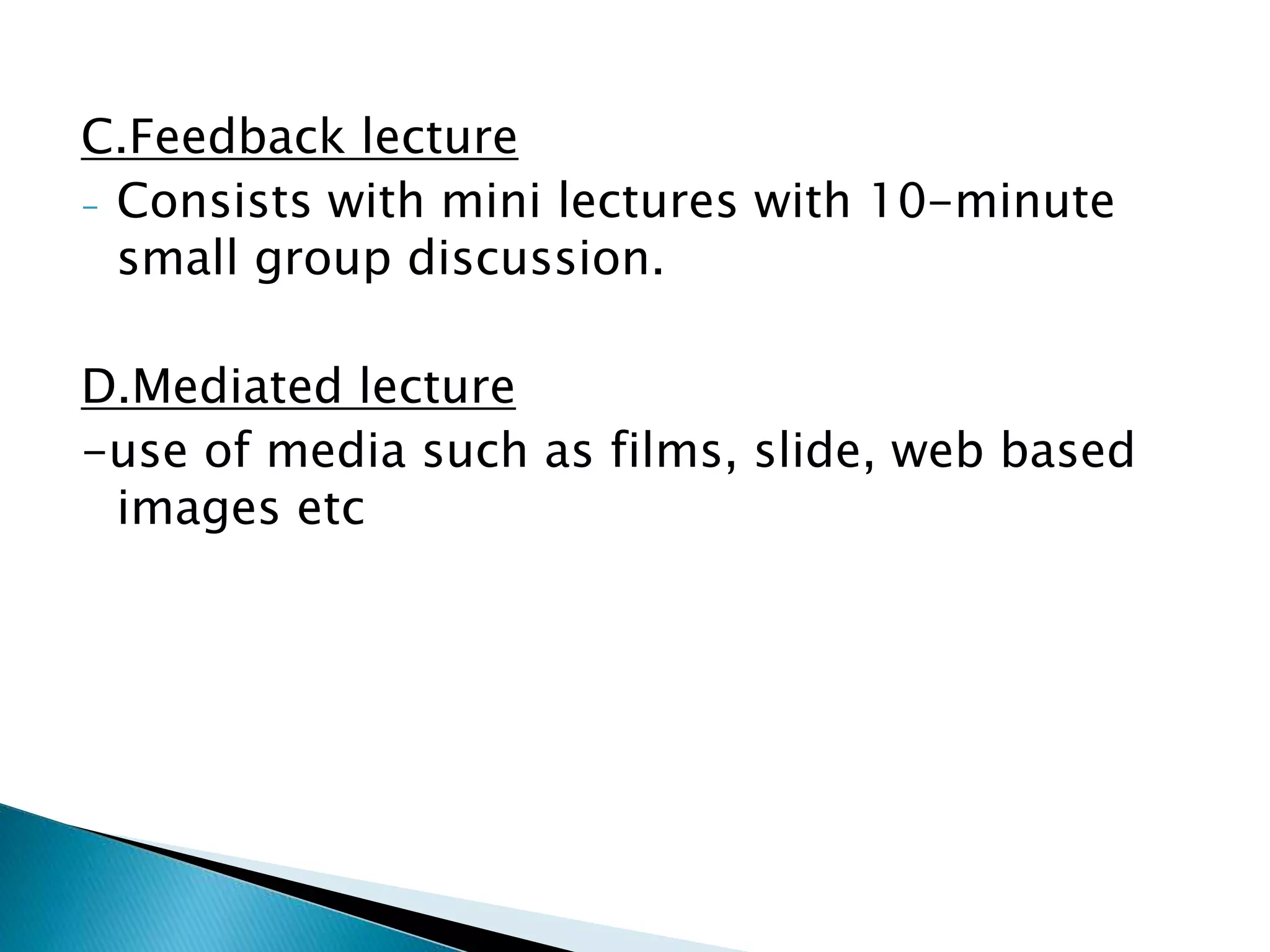 C.Feedback lecture

– Consists with mini lectures with 10-minute small group discussion.

D.Mediated lecture

-use of media such as films, slide, web based images etc